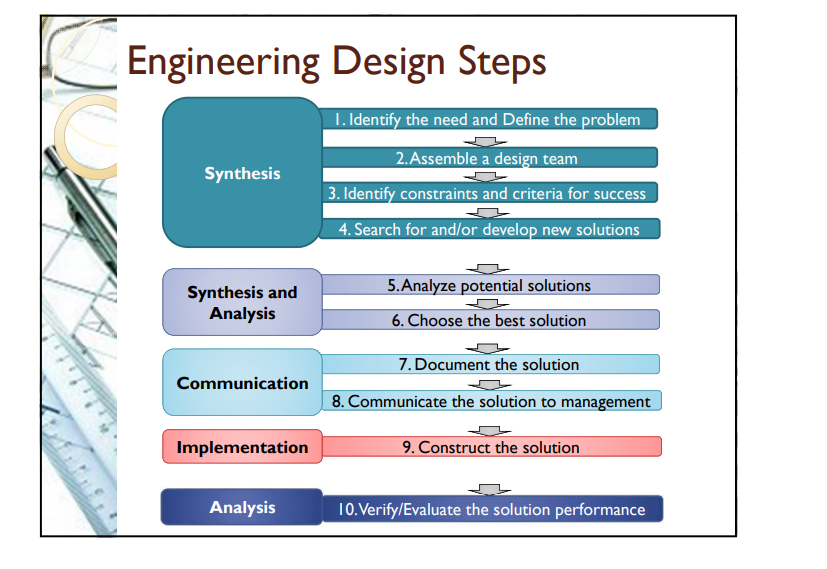 Engineering Design Steps

Synthesis

1. Identify the need and Define the problem

2. Assemble a design team

3. Identify constraints and criteria for success

4. Search for and/or develop new solutions

Synthesis and Analysis

5. Analyze potential solutions

6. Choose the best solution

Communication

7. Document the solution

8. Communicate the solution to management

Implementation

9. Construct the solution

Analysis

10. Verify/Evaluate the solution performance